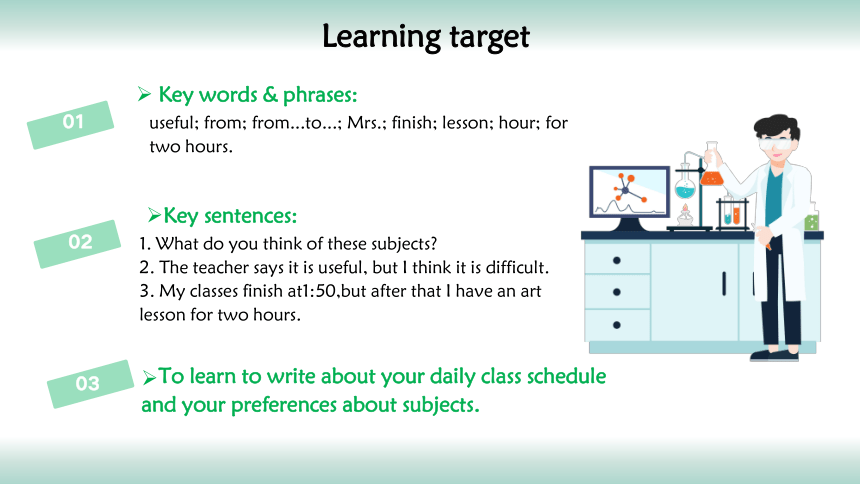 Learning target

01

➢ Key words & phrases:

useful; from; from...to...; Mrs.; finish; lesson; hour; for two hours.

02

➢Key sentences:

1. What do you think of these subjects?
2. The teacher says it is useful, but I think it is difficult.
3. My classes finish at1:50,but after that I have an art lesson for two hours.

03

➢To learn to write about your daily class schedule and your preferences about subjects.